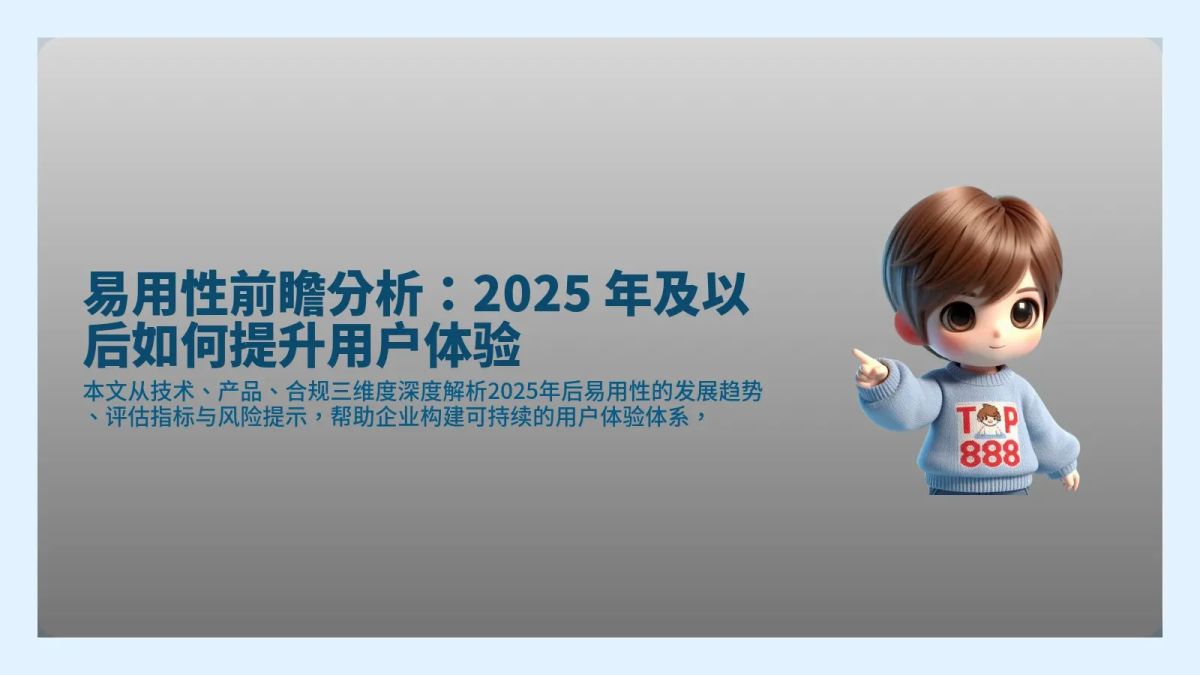 易用性前瞻分析：2025 年及以后如何提升用户体验

本文从技术、产品、合规三维度深度解析2025年后易用性的发展趋势、评估指标与风险提示，帮助企业构建可持续的用户体验体系，

TOP
888